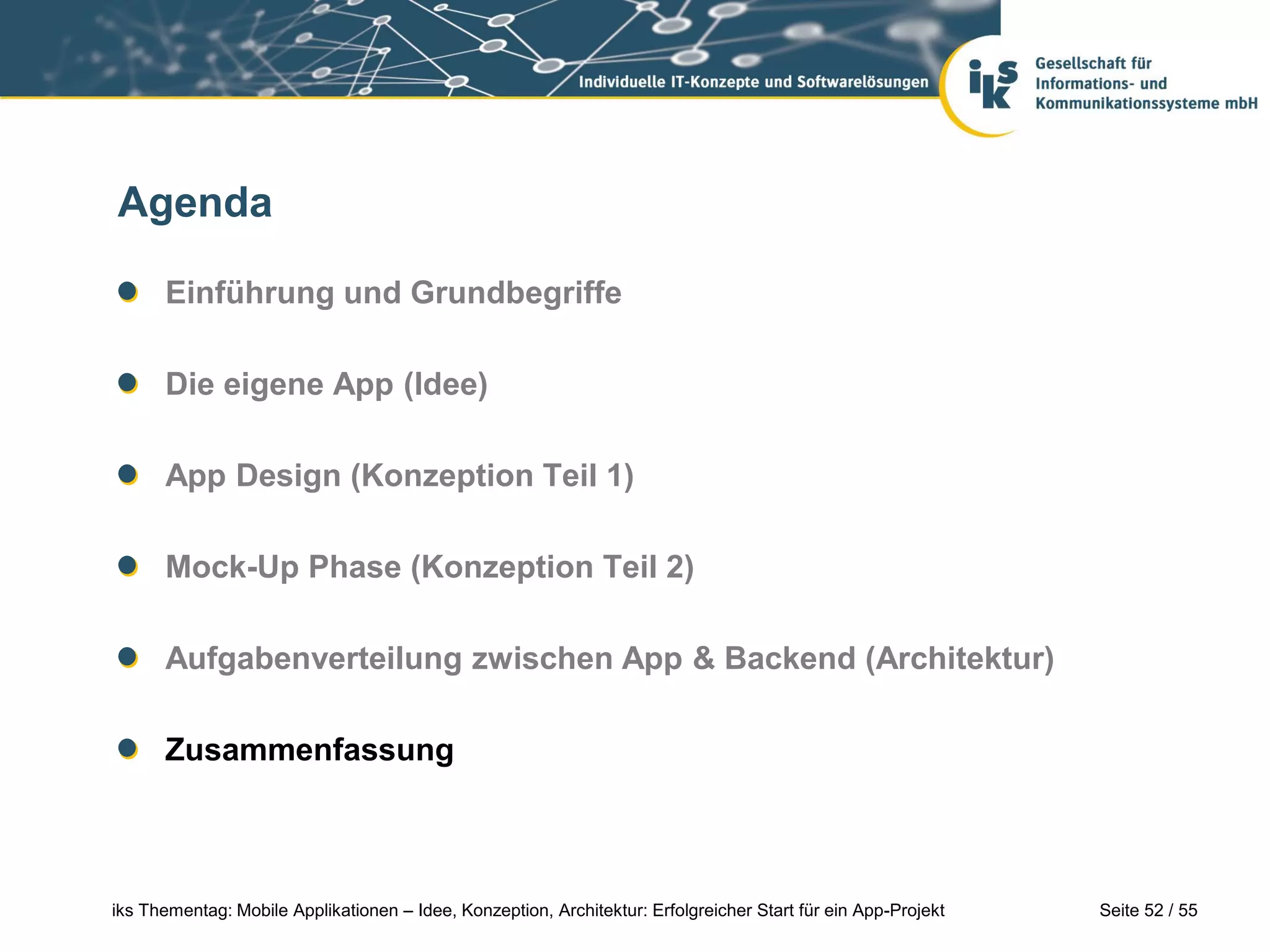 Individuelle IT-Konzepte und Softwarelösungen

iks

Gesellschaft für Informations- und Kommunikationssysteme mbH

Agenda

Einführung und Grundbegriffe

Die eigene App (Idee)

App Design (Konzeption Teil 1)

Mock-Up Phase (Konzeption Teil 2)

Aufgabenverteilung zwischen App & Backend (Architektur)

Zusammenfassung

iks Thementag: Mobile Applikationen – Idee, Konzeption, Architektur: Erfolgreicher Start für ein App-Projekt

Seite 52 / 55